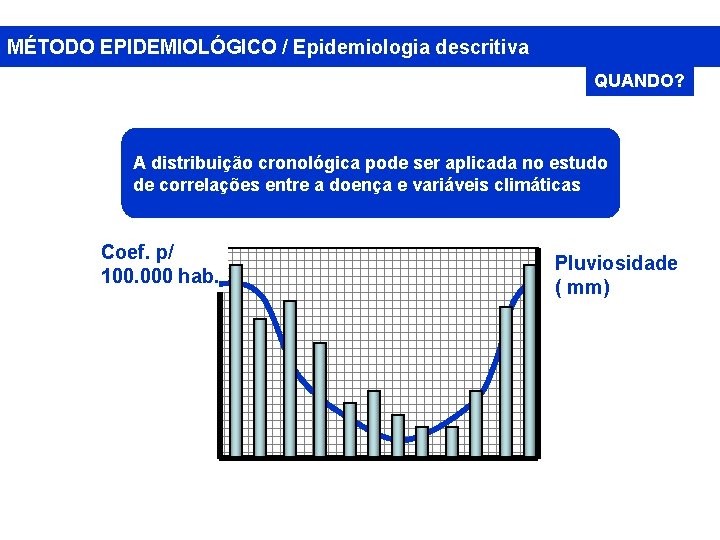 MÉTODO EPIDEMIOLÓGICO / Epidemiologia descritiva

QUANDO?

A distribuição cronológica pode ser aplicada no estudo de correlações entre a doença e variáveis climáticas

Coef. p/ 100.000 hab.

Pluviosidade ( mm)